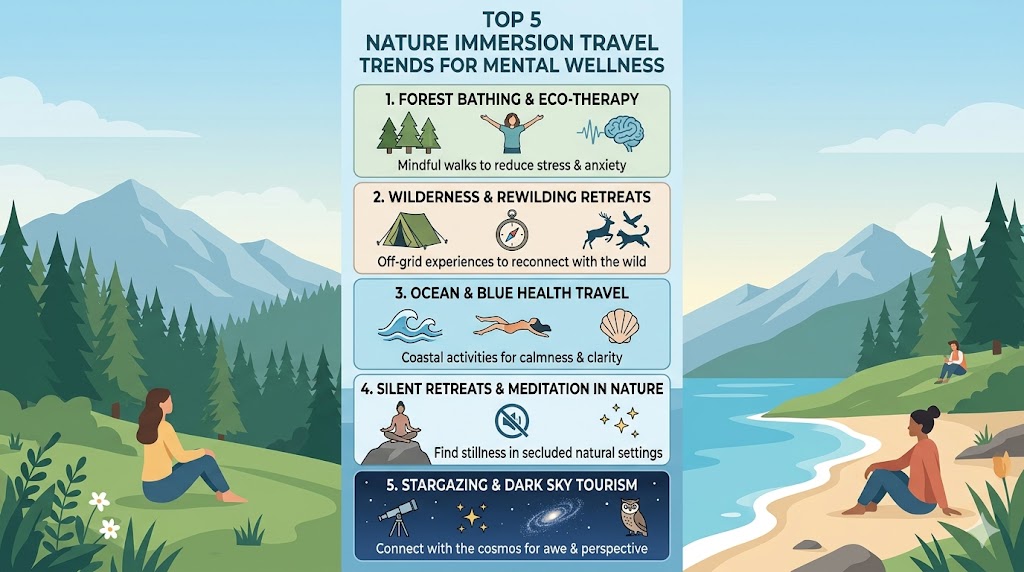 TOP 5
NATURE IMMERSION TRAVEL TRENDS FOR MENTAL WELLNESS

1. FOREST BATHING & ECO-THERAPY
Mindful walks to reduce stress & anxiety

2. WILDERNESS & REWILDING RETREATS
Off-grid experiences to reconnect with the wild

3. OCEAN & BLUE HEALTH TRAVEL
Coastal activities for calmness & clarity

4. SILENT RETREATS & MEDITATION IN NATURE
Find stillness in secluded natural settings

5. STARGAZING & DARK SKY TOURISM
Connect with the cosmos for awe & perspective